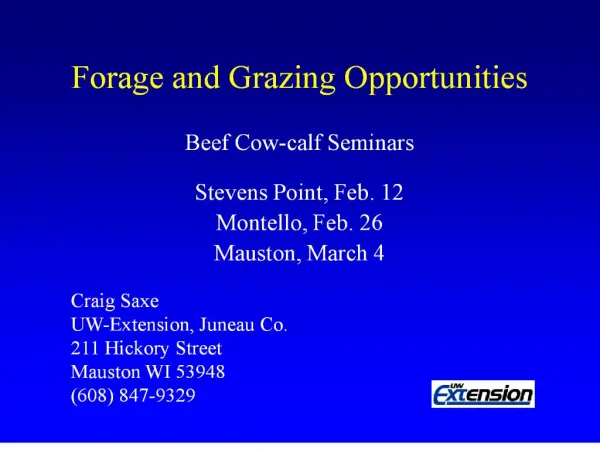 Forage and Grazing Opportunities

Beef Cow-calf Seminars

Stevens Point, Feb. 12
Montello, Feb. 26
Mauston, March 4

Craig Saxe
UW-Extension, Juneau Co.
211 Hickory Street
Mauston WI 53948
(608) 847-9329

UW Extension